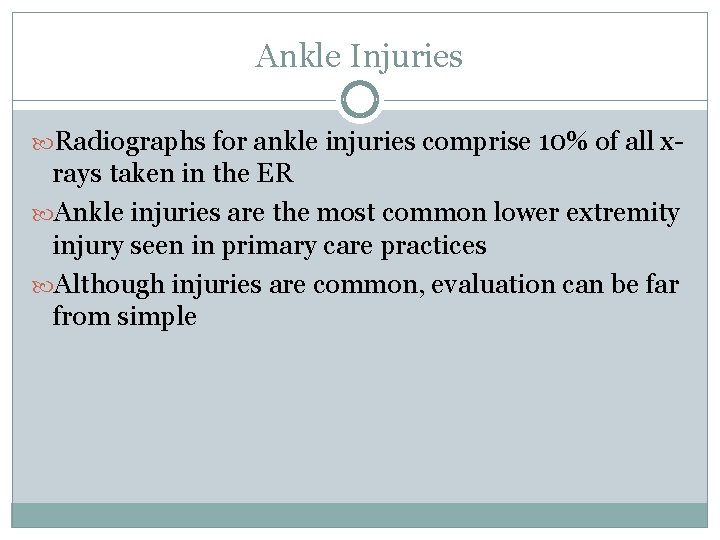 Ankle Injuries

Radiographs for ankle injuries comprise 10% of all x-rays taken in the ER

Ankle injuries are the most common lower extremity injury seen in primary care practices

Although injuries are common, evaluation can be far from simple